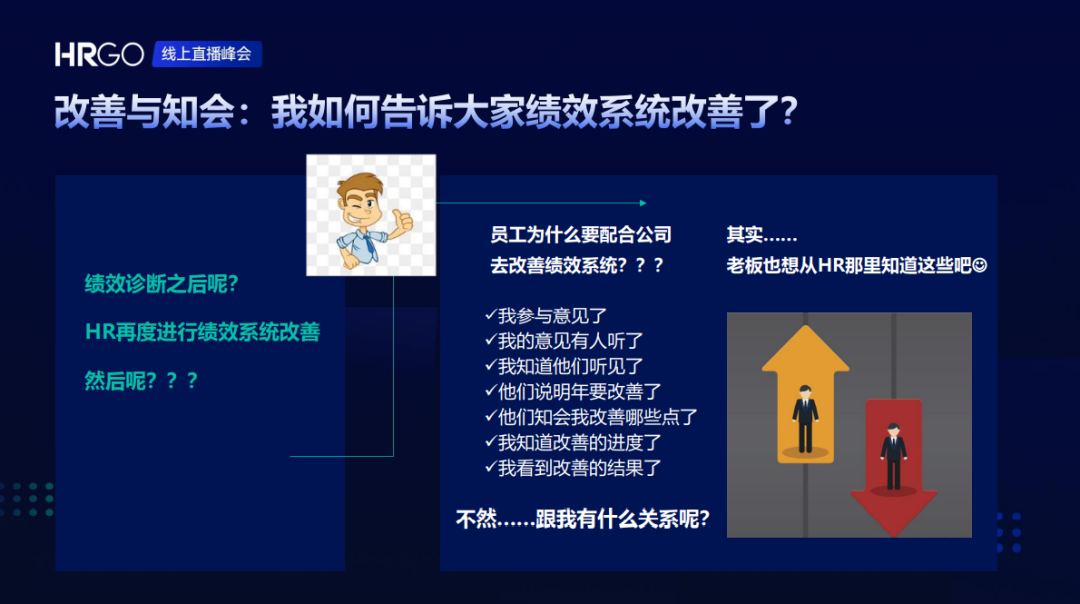 HRGO 线上直播峰会

改善与知会：我如何告诉大家绩效系统改善了?

绩效诊断之后呢?

HR再度进行绩效系统改善

然后呢？？？

员工为什么要配合公司去改善绩效系统？？？

✓我参与意见了
✓我的意见有人听了
✓我知道他们听见了
✓他们说明年要改善了
✓他们知会我改善哪些点了
✓我知道改善的进度了
✓我看到改善的结果了

不然……跟我有什么关系呢?

其实……
老板也想从HR那里知道这些吧☺